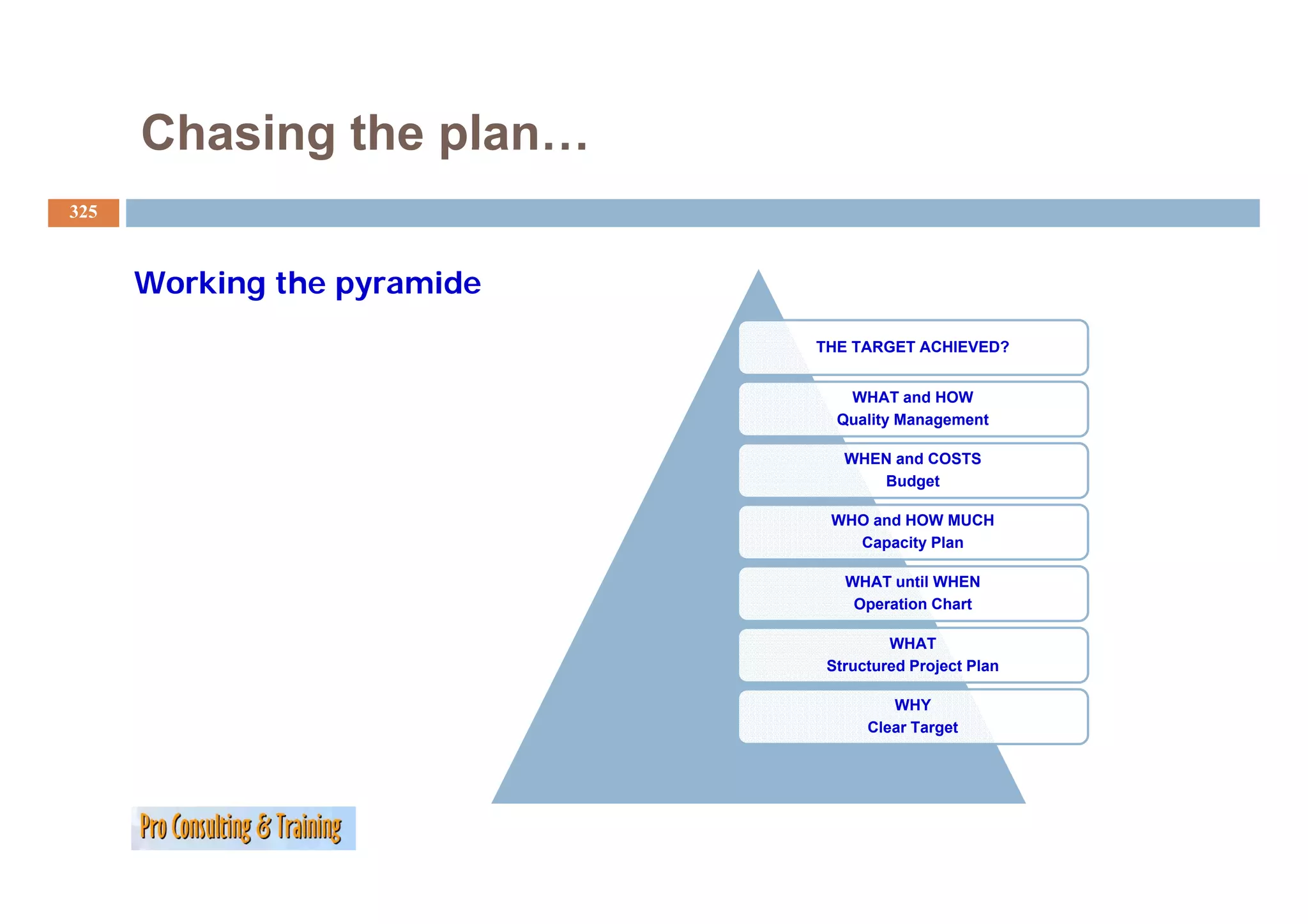 Chasing the plan…

325

Working the pyramide

THE TARGET ACHIEVED?

WHAT and HOW
Quality Management

WHEN and COSTS
Budget

WHO and HOW MUCH
Capacity Plan

WHAT until WHEN
Operation Chart

WHAT
Structured Project Plan

WHY
Clear Target

Pro Consulting & Training